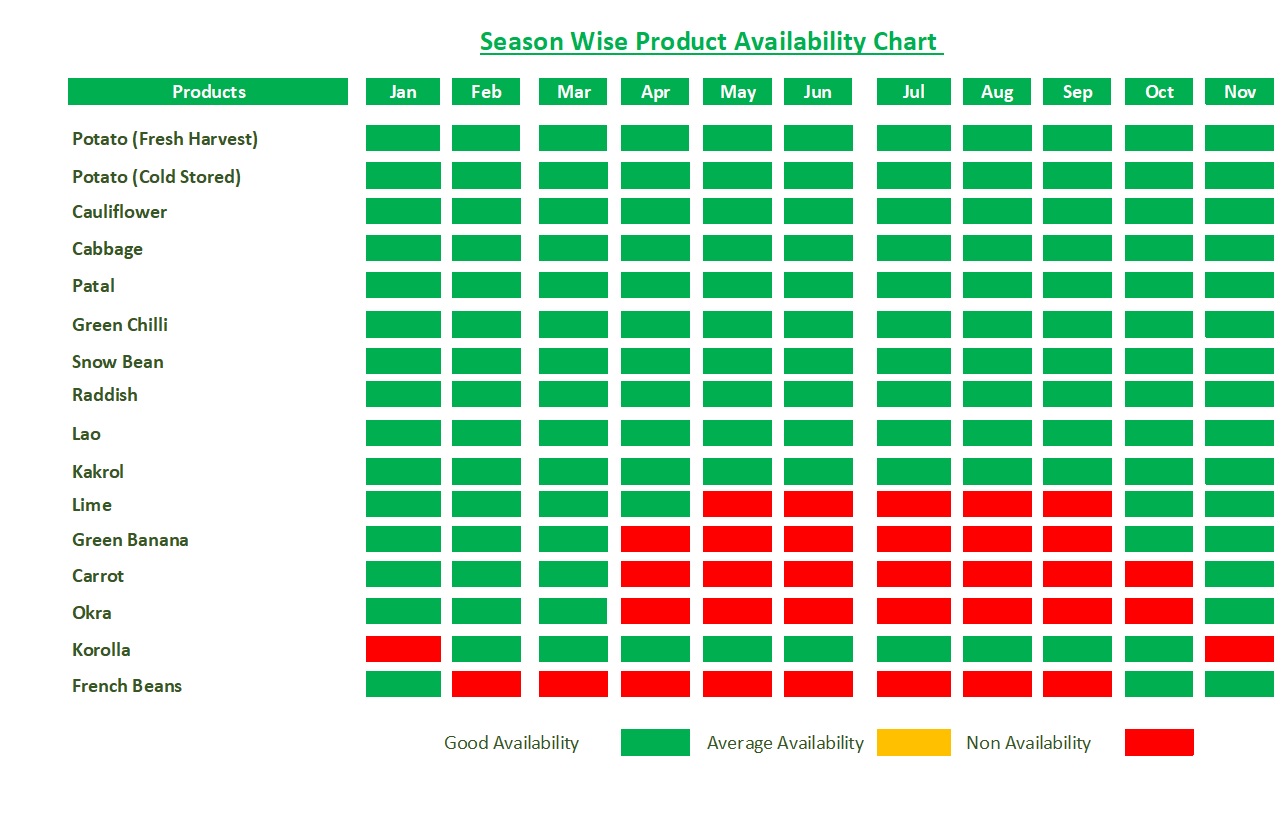 Season Wise Product Availability Chart

| Products | Jan | Feb | Mar | Apr | May | Jun | Jul | Aug | Sep | Oct | Nov |
|---|---|---|---|---|---|---|---|---|---|---|---|
| Potato (Fresh Harvest) | | | | | | | | | | | |
| Potato (Cold Stored) | | | | | | | | | | | |
| Cauliflower | | | | | | | | | | | |
| Cabbage | | | | | | | | | | | |
| Patal | | | | | | | | | | | |
| Green Chilli | | | | | | | | | | | |
| Snow Bean | | | | | | | | | | | |
| Raddish | | | | | | | | | | | |
| Lao | | | | | | | | | | | |
| Kakrol | | | | | | | | | | | |
| Lime | | | | | | | | | | | |
| Green Banana | | | | | | | | | | | |
| Carrot | | | | | | | | | | | |
| Okra | | | | | | | | | | | |
| Korolla | | | | | | | | | | | |
| French Beans | | | | | | | | | | | |

Good Availability Average Availability Non Availability